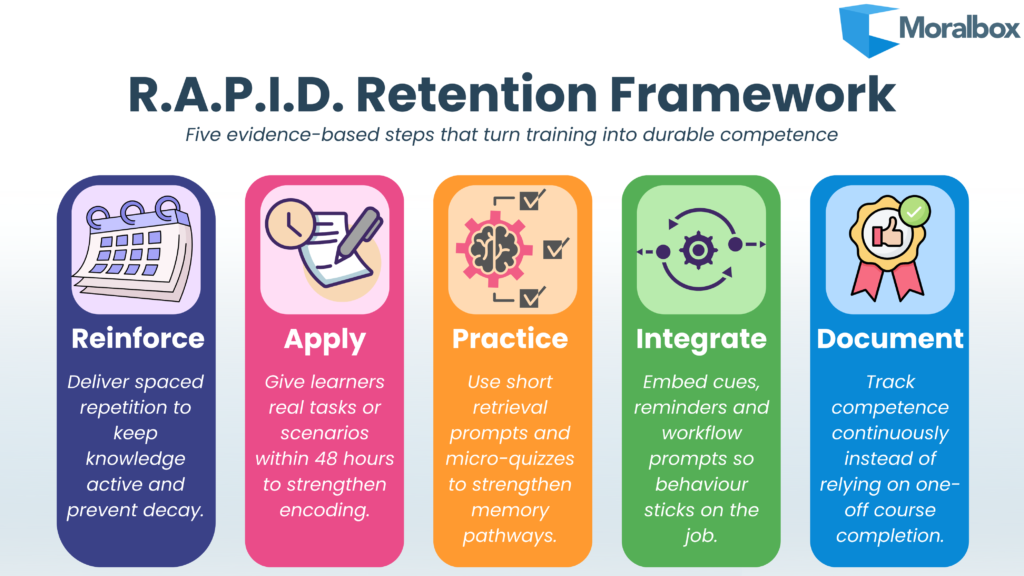 Moralbox

R.A.P.I.D. Retention Framework

Five evidence-based steps that turn training into durable competence

Reinforce

Deliver spaced repetition to keep knowledge active and prevent decay.

Apply

Give learners real tasks or scenarios within 48 hours to strengthen encoding.

Practice

Use short retrieval prompts and micro-quizzes to strengthen memory pathways.

Integrate

Embed cues, reminders and workflow prompts so behaviour sticks on the job.

Document

Track competence continuously instead of relying on one-off course completion.